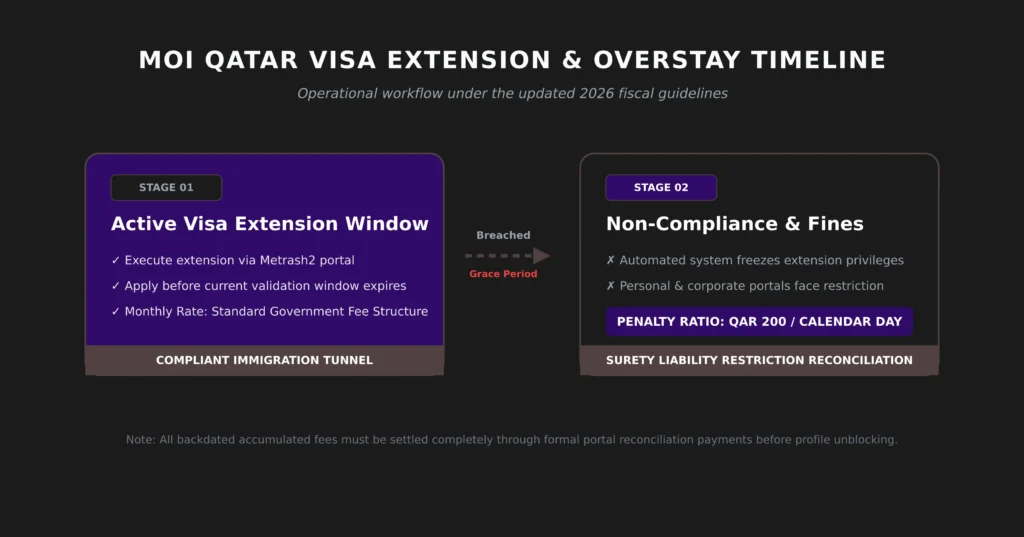 MOI QATAR VISA EXTENSION & OVERSTAY TIMELINE

Operational workflow under the updated 2026 fiscal guidelines

STAGE 01

Active Visa Extension Window

✓ Execute extension via Metrash2 portal

✓ Apply before current validation window expires

✓ Monthly Rate: Standard Government Fee Structure

COMPLIANT IMMIGRATION TUNNEL

Breached

Grace Period

STAGE 02

Non-Compliance & Fines

✗ Automated system freezes extension privileges

✗ Personal & corporate portals face restriction

PENALTY RATIO: QAR 200 / CALENDAR DAY

SURETY LIABILITY RESTRICTION RECONCILIATION

Note: All backdated accumulated fees must be settled completely through formal portal reconciliation payments before profile unblocking.